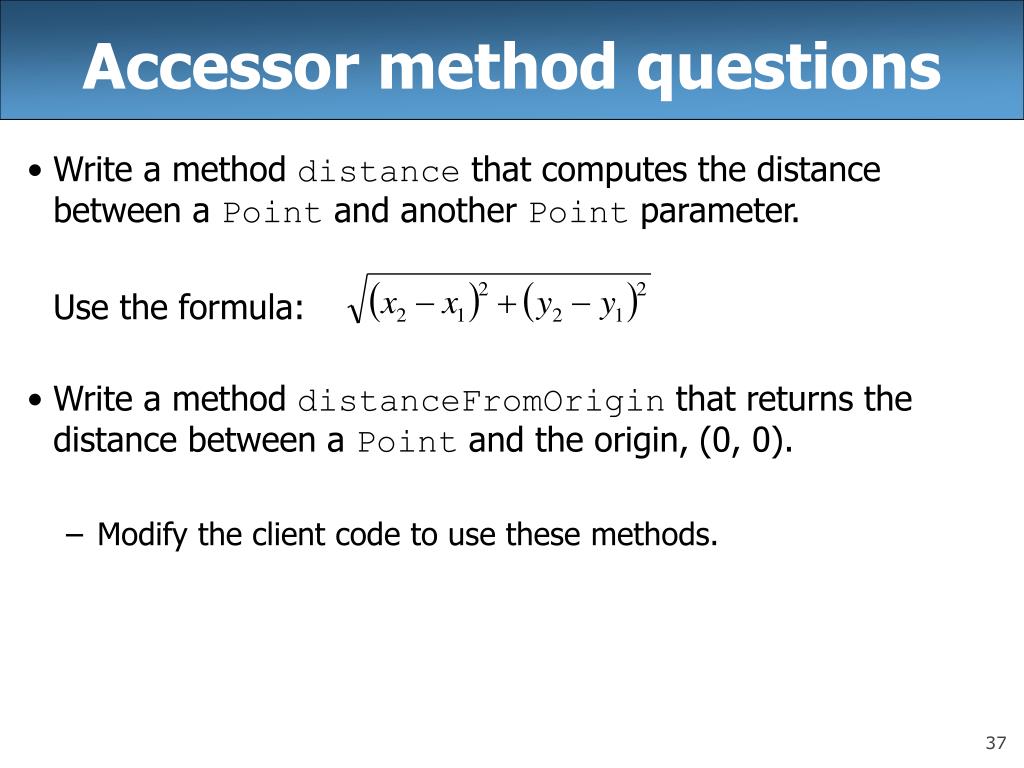 Accessor method questions

• Write a method distance that computes the distance between a Point and another Point parameter.

Use the formula: $\sqrt{(x_2 - x_1)^2 + (y_2 - y_1)^2}$

• Write a method distanceFromOrigin that returns the distance between a Point and the origin, (0, 0).

– Modify the client code to use these methods.

37